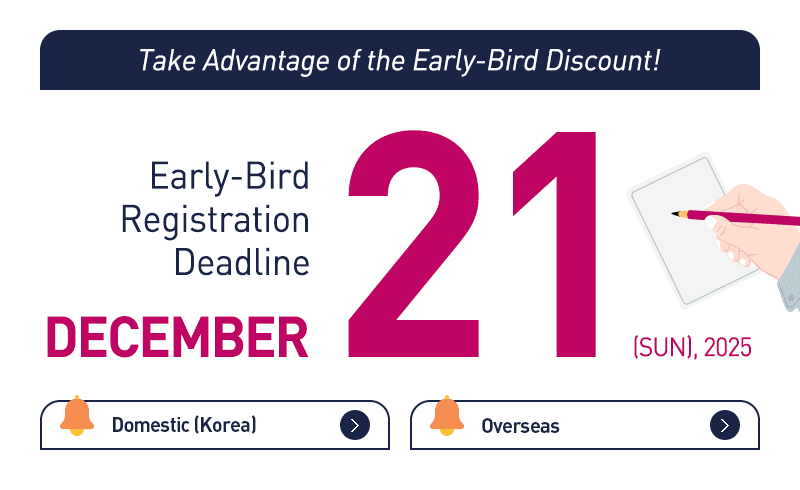 Take Advantage of the Early-Bird Discount!

Early-Bird Registration Deadline

DECEMBER 21 (SUN), 2025

Domestic (Korea)

Overseas